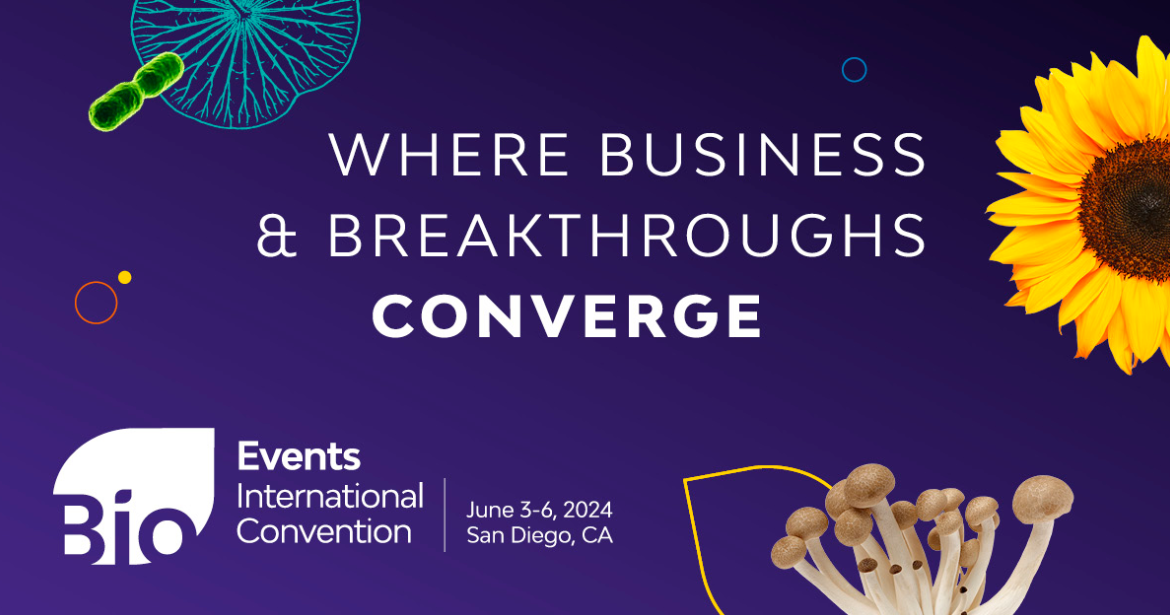 WHERE BUSINESS
& BREAKTHROUGHS
CONVERGE

Bio Events
International
Convention

June 3-6, 2024
San Diego, CA